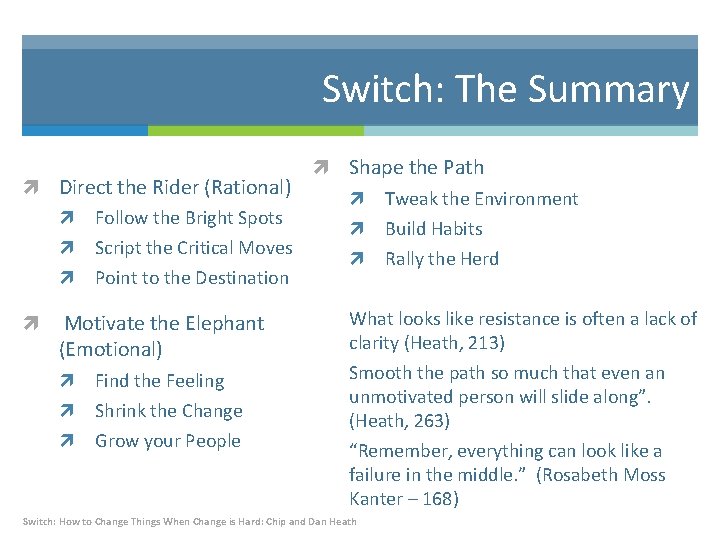 Switch: The Summary

Direct the Rider (Rational)
Follow the Bright Spots
Script the Critical Moves
Point to the Destination

Motivate the Elephant (Emotional)
Find the Feeling
Shrink the Change
Grow your People

Shape the Path
Tweak the Environment
Build Habits
Rally the Herd

What looks like resistance is often a lack of clarity (Heath, 213)

Smooth the path so much that even an unmotivated person will slide along". (Heath, 263)

"Remember, everything can look like a failure in the middle." (Rosabeth Moss Kanter – 168)

Switch: How to Change Things When Change is Hard: Chip and Dan Heath